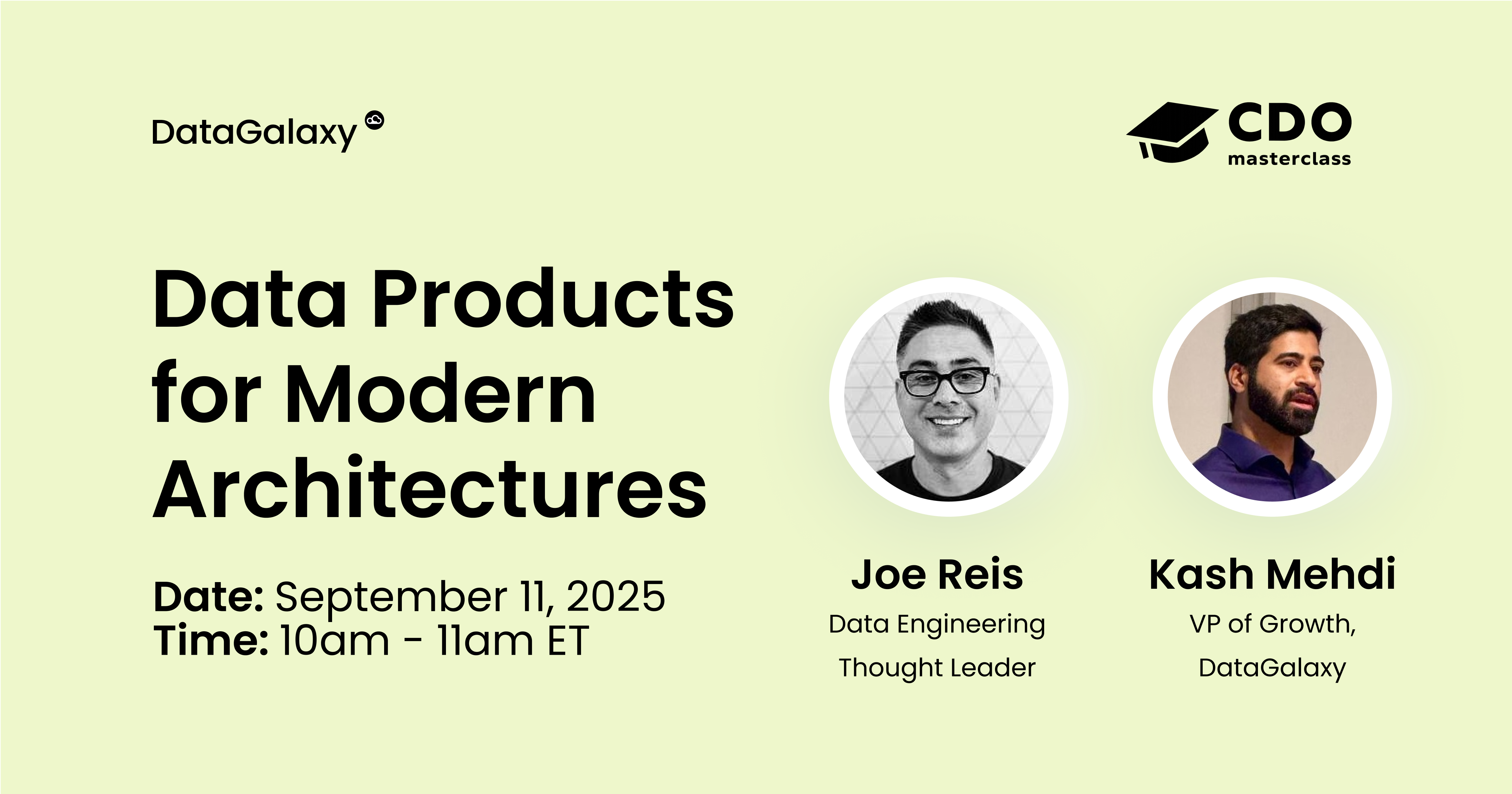 DataGalaxy

CDO
masterclass

Data Products for Modern Architectures

Date: September 11, 2025
Time: 10am - 11am ET

Joe Reis
Data Engineering Thought Leader

Kash Mehdi
VP of Growth, DataGalaxy